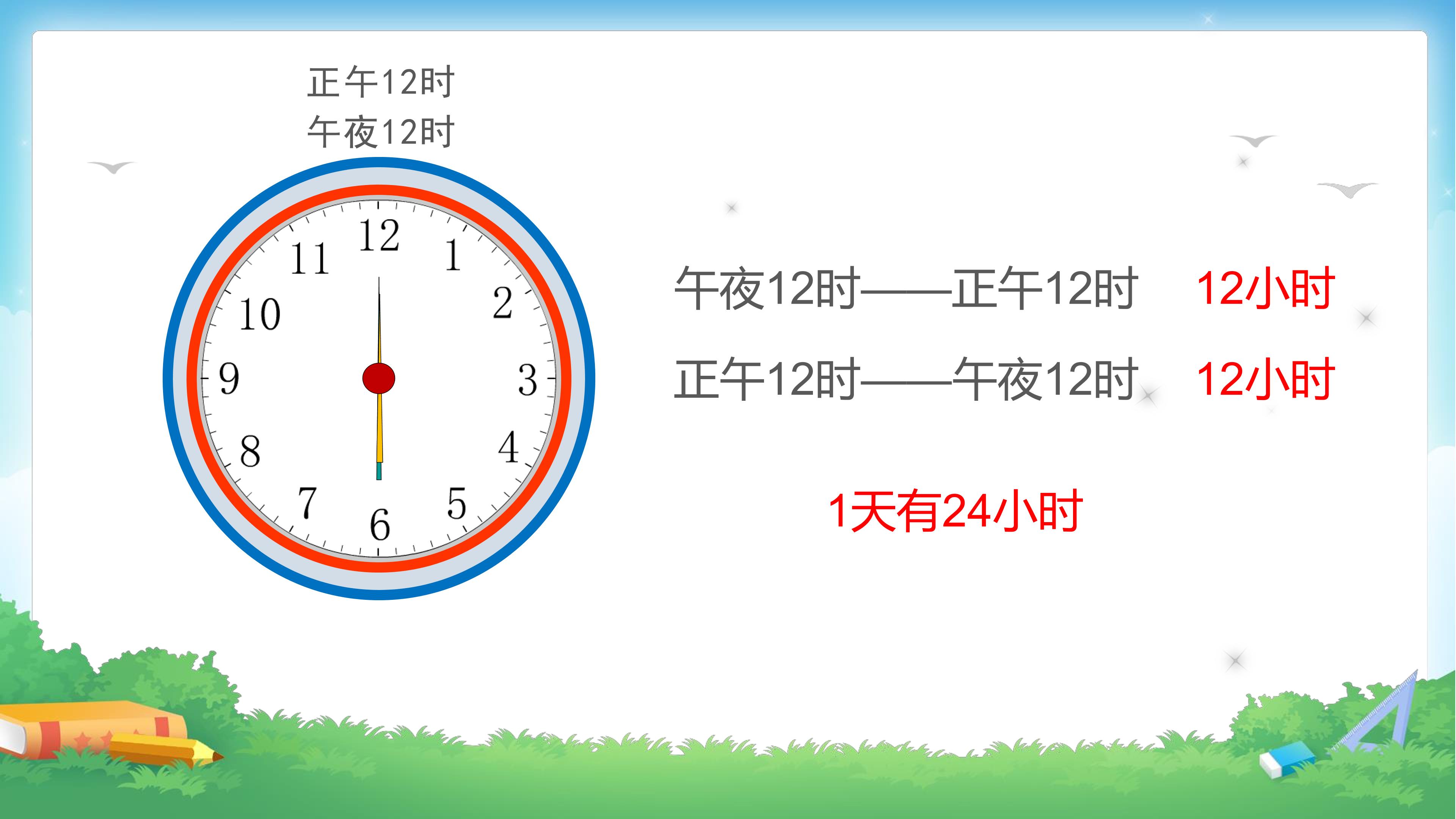 正午12时
午夜12时

12
1
2
3
4
5
6
7
8
9
10
11

午夜12时——正午12时 12小时
正午12时——午夜12时 12小时

1天有24小时